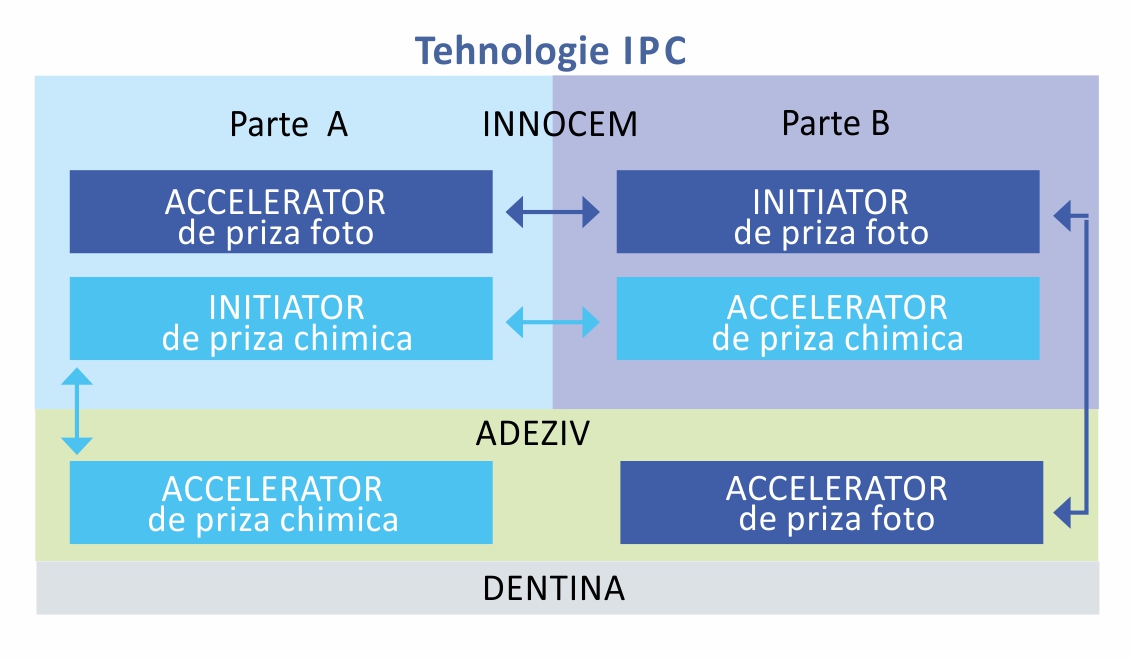 Tehnologie IPC

Parte A

INNOCEM

Parte B

ACCELERATOR
de priza foto

INITIATOR
de priza foto

INITIATOR
de priza chimica

ACCELERATOR
de priza chimica

ADEZIV

ACCELERATOR
de priza chimica

ACCELERATOR
de priza foto

DENTINA